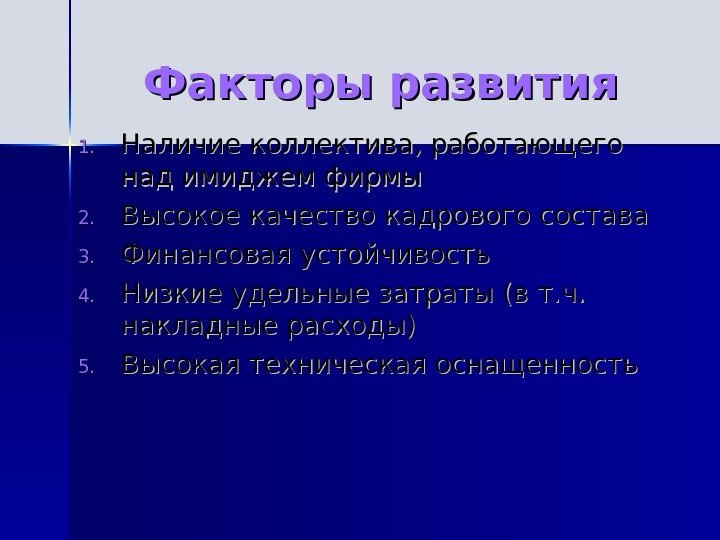 Факторы развития

1. Наличие коллектива, работающего над имиджем фирмы
2. Высокое качество кадрового состава
3. Финансовая устойчивость
4. Низкие удельные затраты (в т.ч. накладные расходы)
5. Высокая техническая оснащенность